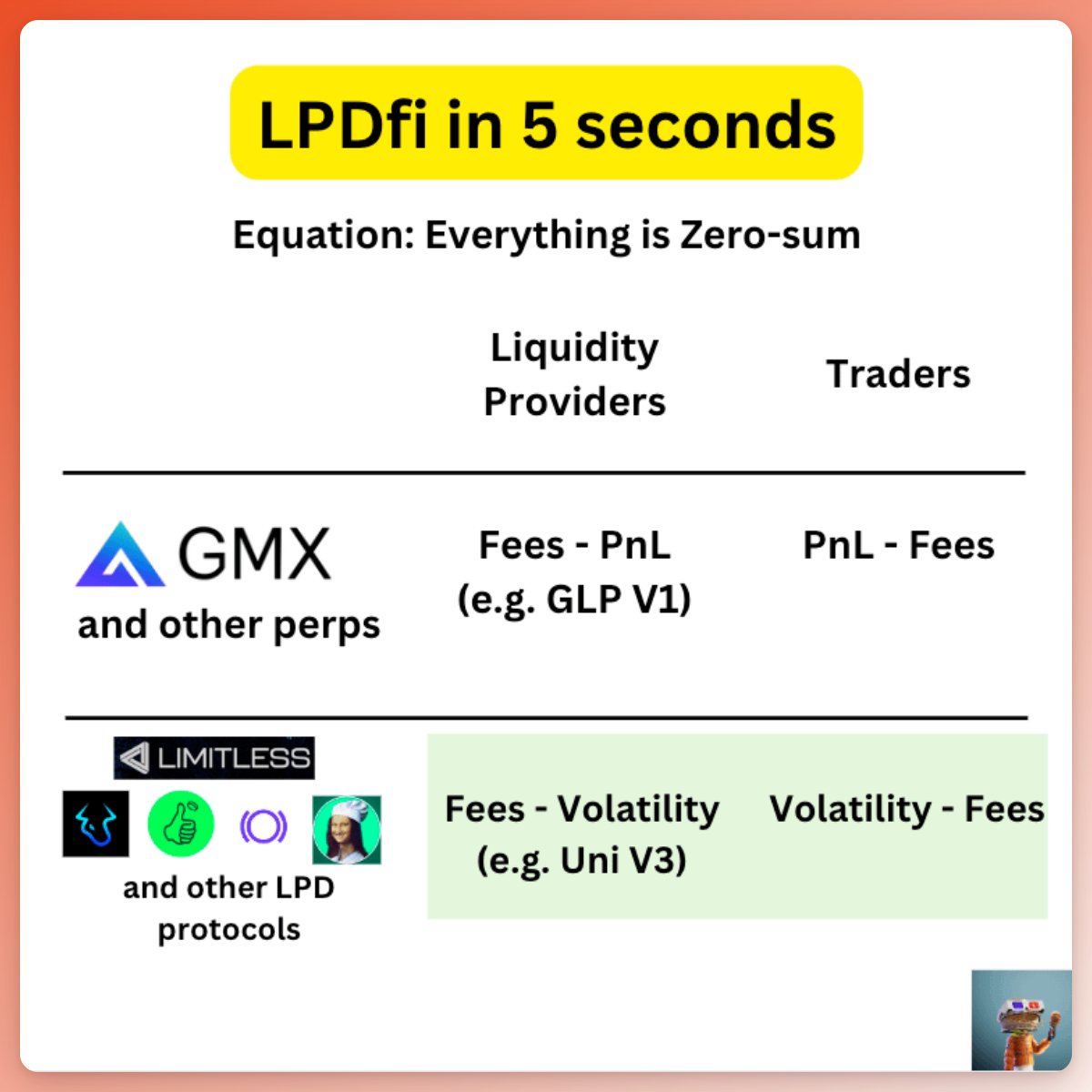 LPDfi in 5 seconds

Equation: Everything is Zero-sum

| | Liquidity Providers | Traders |
|---|---|---|
| GMX and other perps | Fees - PnL (e.g. GLP V1) | PnL - Fees |
| LIMITLESS and other LPD protocols | Fees - Volatility (e.g. Uni V3) | Volatility - Fees |